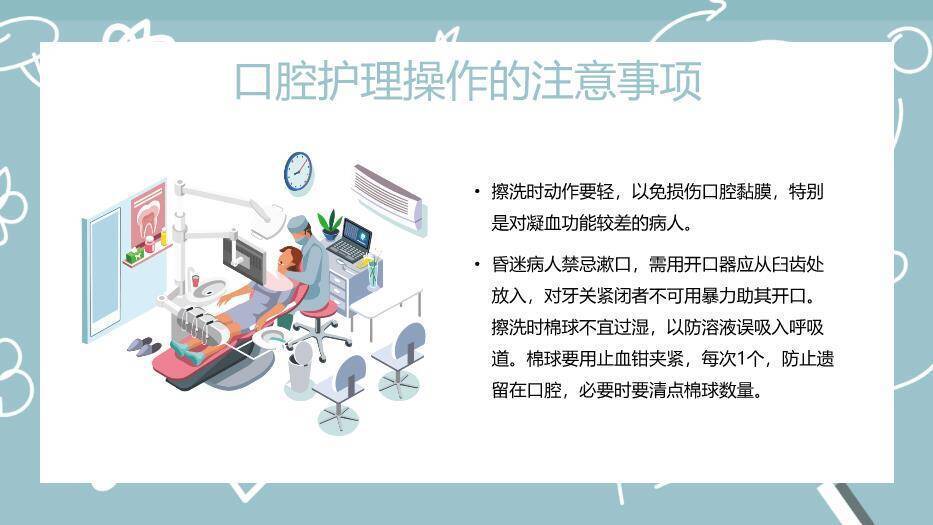 口腔护理操作的注意事项

• 擦洗时动作要轻，以免损伤口腔黏膜，特别是对凝血功能较差的病人。

• 昏迷病人禁忌漱口，需用开口器应从臼齿处放入，对牙关紧闭者不可用暴力助其开口。擦洗时棉球不宜过湿，以防溶液误吸入呼吸道。棉球要用止血钳夹紧，每次1个，防止遗留在口腔，必要时要清点棉球数量。